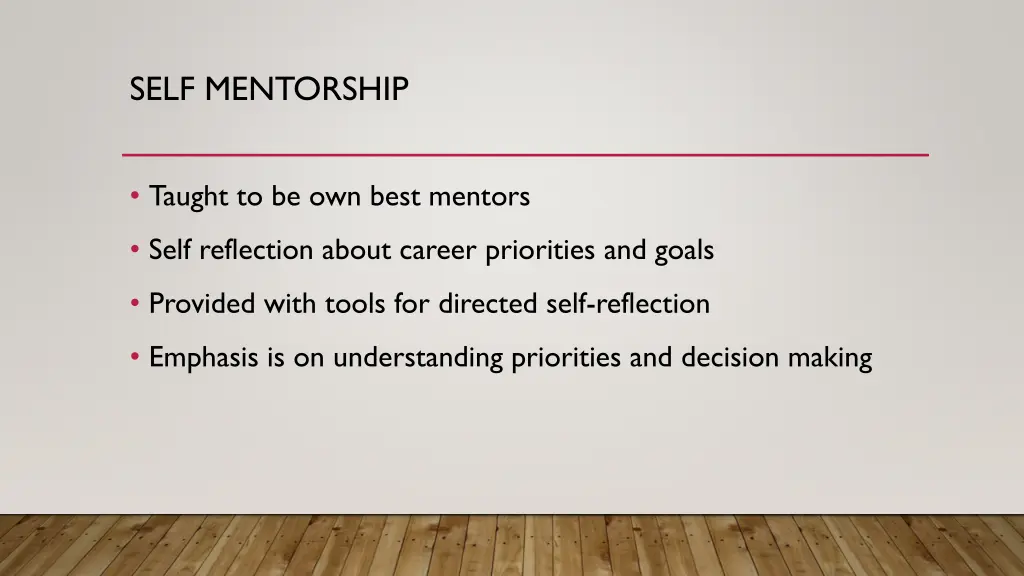 SELF MENTORSHIP

• Taught to be own best mentors
• Self reflection about career priorities and goals
• Provided with tools for directed self-reflection
• Emphasis is on understanding priorities and decision making